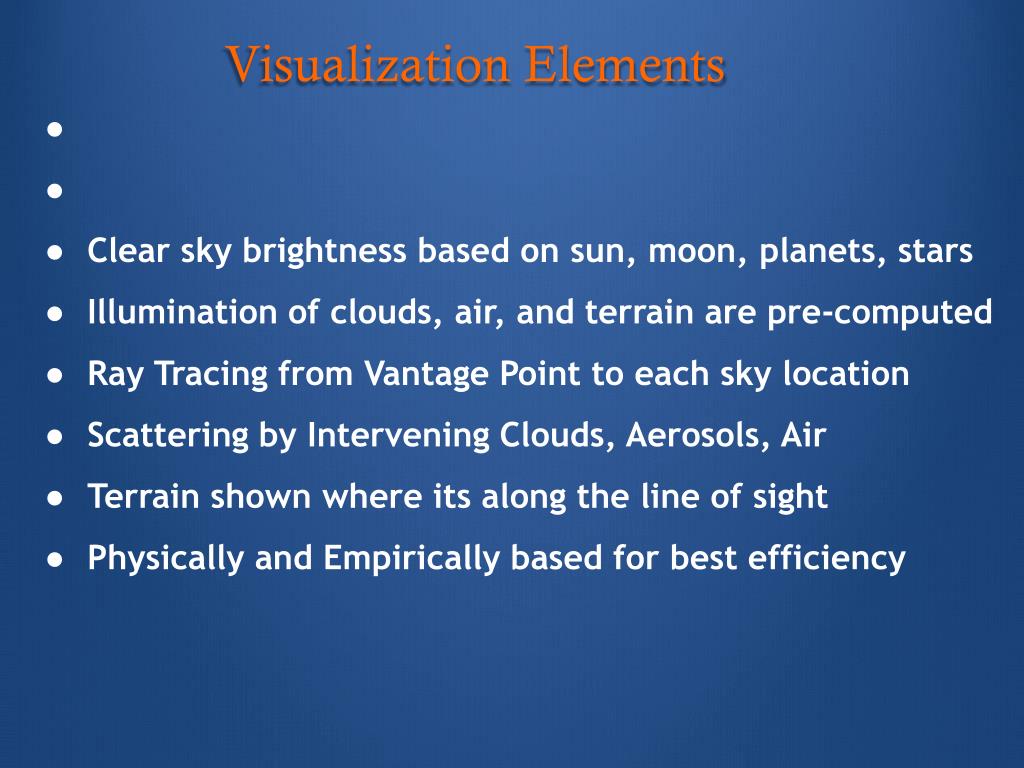 Visualization Elements

●

●

● Clear sky brightness based on sun, moon, planets, stars

● Illumination of clouds, air, and terrain are pre-computed

● Ray Tracing from Vantage Point to each sky location

● Scattering by Intervening Clouds, Aerosols, Air

● Terrain shown where its along the line of sight

● Physically and Empirically based for best efficiency